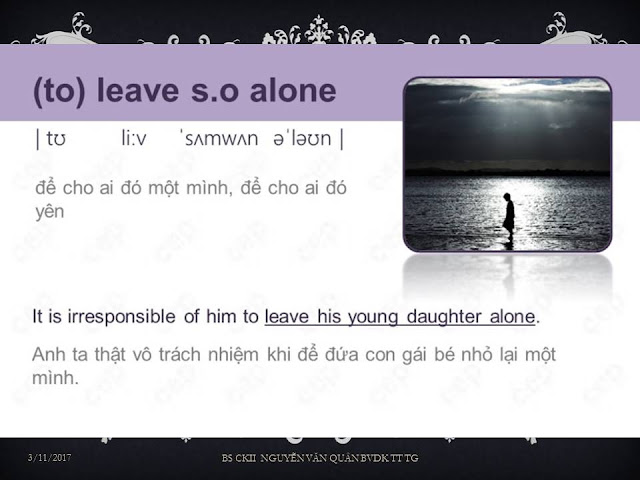 (to) leave s.o alone

| tʊ liːv ˈsʌmwʌn əˈləʊn |

để cho ai đó một mình, để cho ai đó yên

It is irresponsible of him to leave his young daughter alone.

Anh ta thật vô trách nhiệm khi để đứa con gái bé nhỏ lại một mình.

3/11/2017

BS CKII NGUYỄN VĂN QUÂN BVDK TT TG